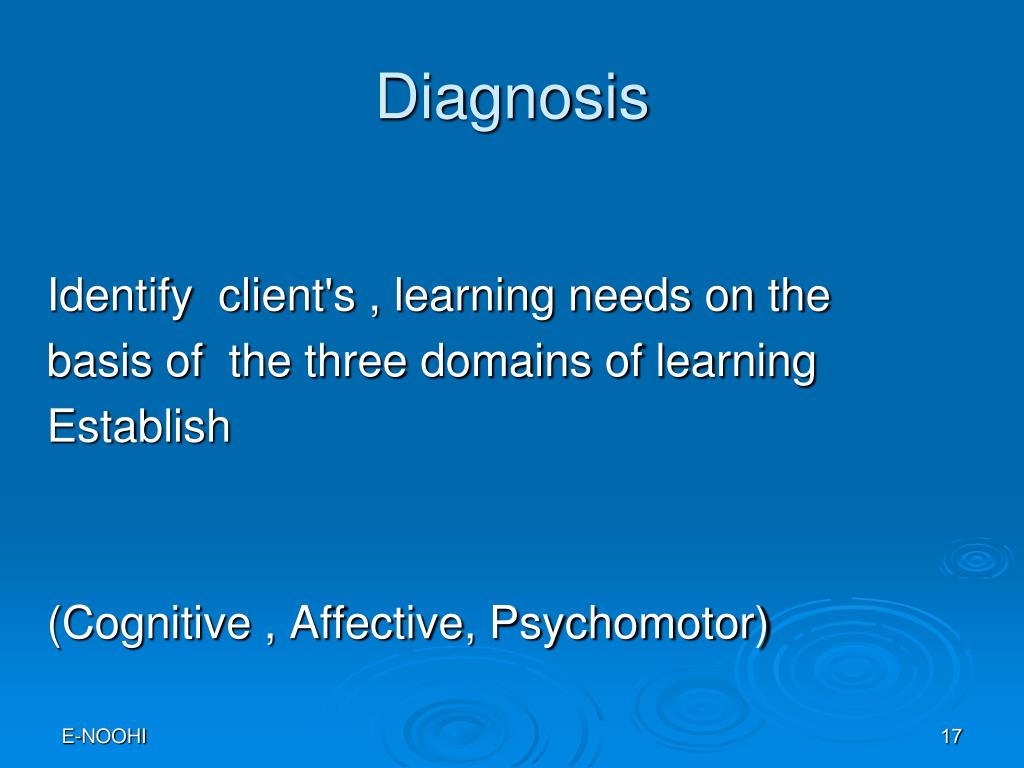 Diagnosis

Identify client's , learning needs on the basis of the three domains of learning Establish

(Cognitive , Affective, Psychomotor)

E-NOOHI

17